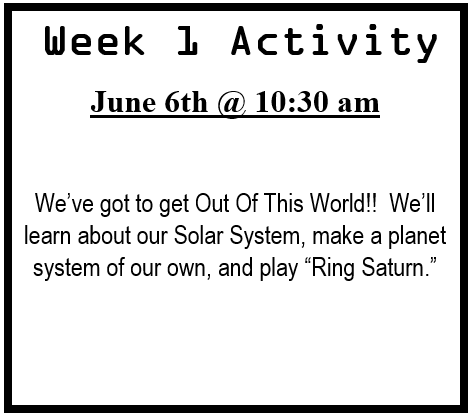 Week 1 Activity

June 6th @ 10:30 am

We’ve got to get Out Of This World!! We’ll learn about our Solar System, make a planet system of our own, and play “Ring Saturn.”